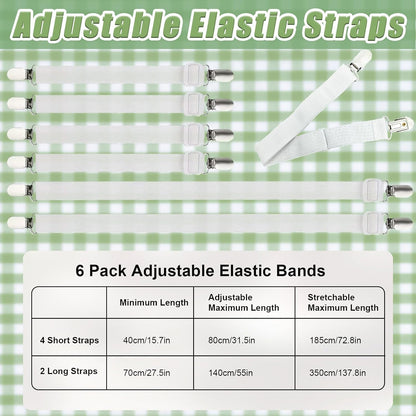 Adjustable Elastic Straps

6 Pack Adjustable Elastic Bands

| | Minimum Length | Adjustable Maximum Length | Stretchable Maximum Length |
|---|---|---|---|
| 4 Short Straps | 40cm/15.7in | 80cm/31.5in | 185cm/72.8in |
| 2 Long Straps | 70cm/27.5in | 140cm/55in | 350cm/137.8in |